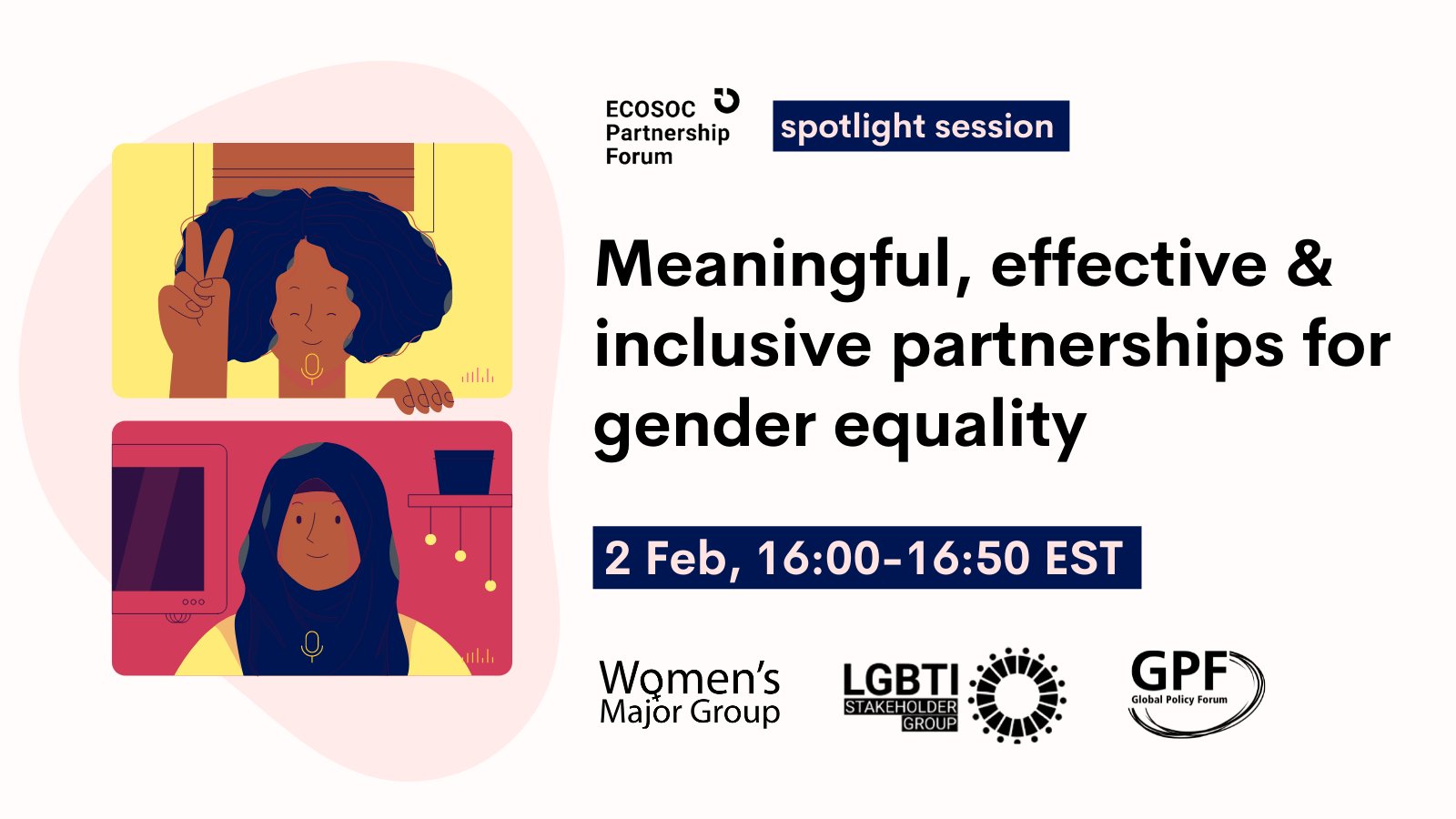 ECOSOC Partnership Forum

spotlight session

Meaningful, effective & inclusive partnerships for gender equality

2 Feb, 16:00-16:50 EST

Women's Major Group

LGBTI STAKEHOLDER GROUP

GPF Global Policy Forum